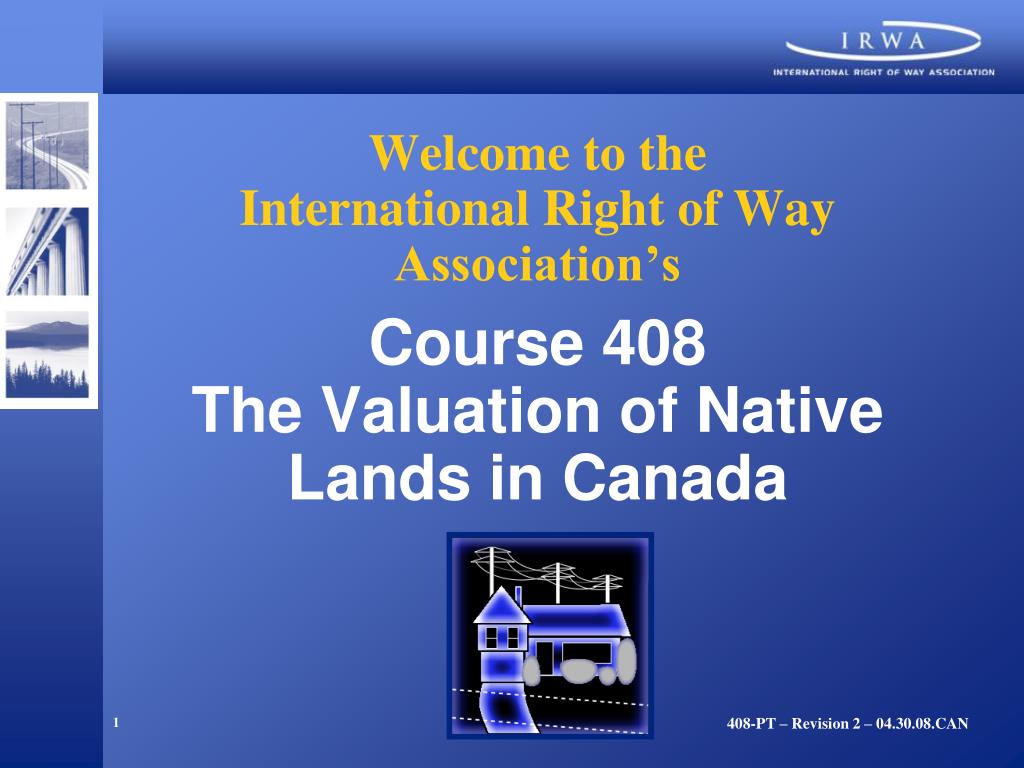 IRWA
INTERNATIONAL RIGHT OF WAY ASSOCIATION

Welcome to the International Right of Way Association's

Course 408
The Valuation of Native Lands in Canada

1

408-PT – Revision 2 – 04.30.08.CAN